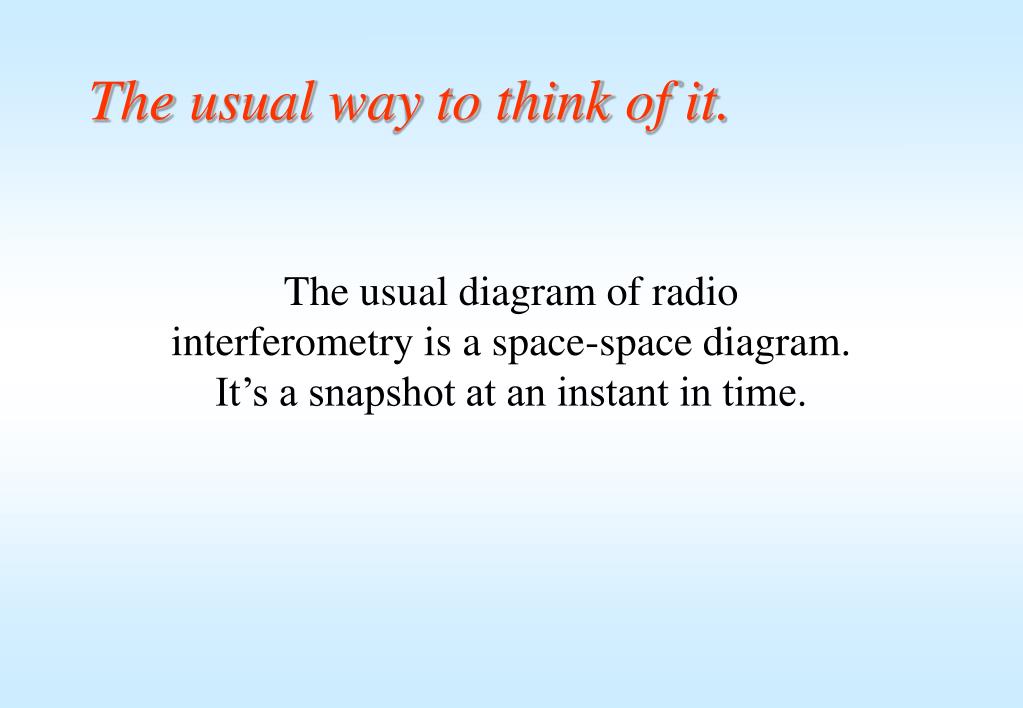 The usual way to think of it.

The usual diagram of radio interferometry is a space-space diagram. It’s a snapshot at an instant in time.